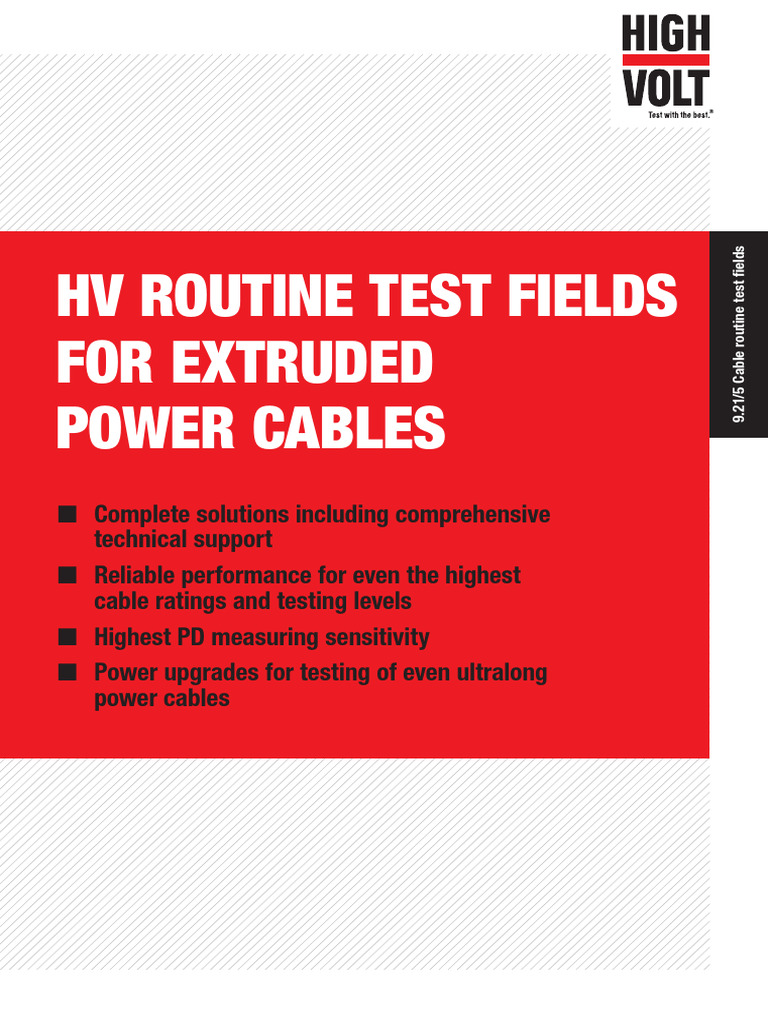 HIGH
VOLT
Test with the best.®

9.21/5 Cable routine test fields

HV ROUTINE TEST FIELDS FOR EXTRUDED POWER CABLES

■ Complete solutions including comprehensive technical support
■ Reliable performance for even the highest cable ratings and testing levels
■ Highest PD measuring sensitivity
■ Power upgrades for testing of even ultralong power cables